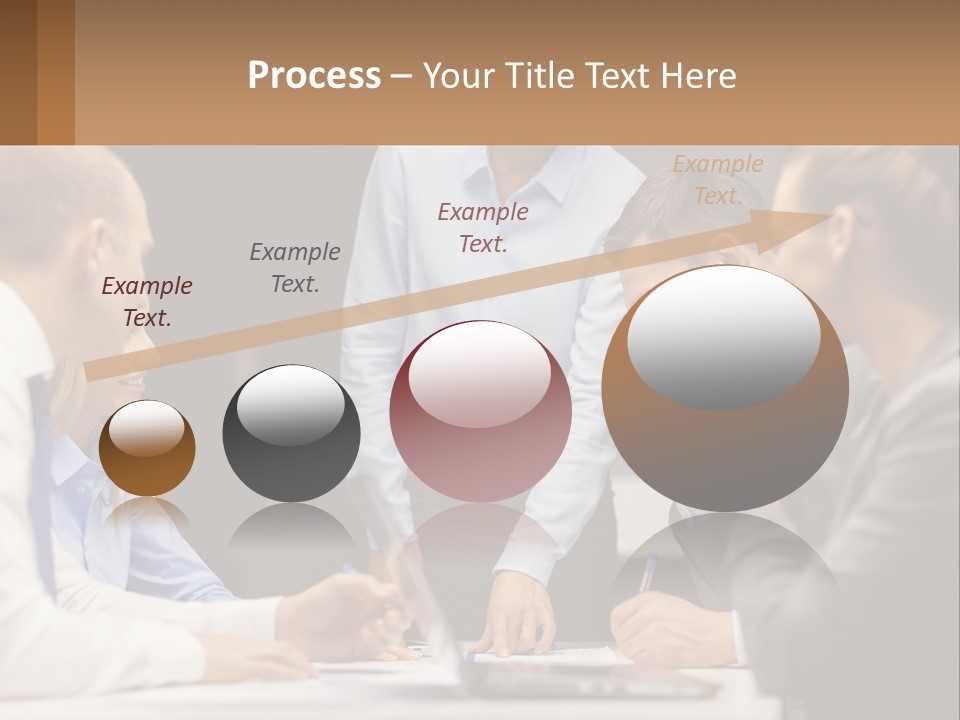 Process – Your Title Text Here

Example Text.

Example Text.

Example Text.

Example Text.